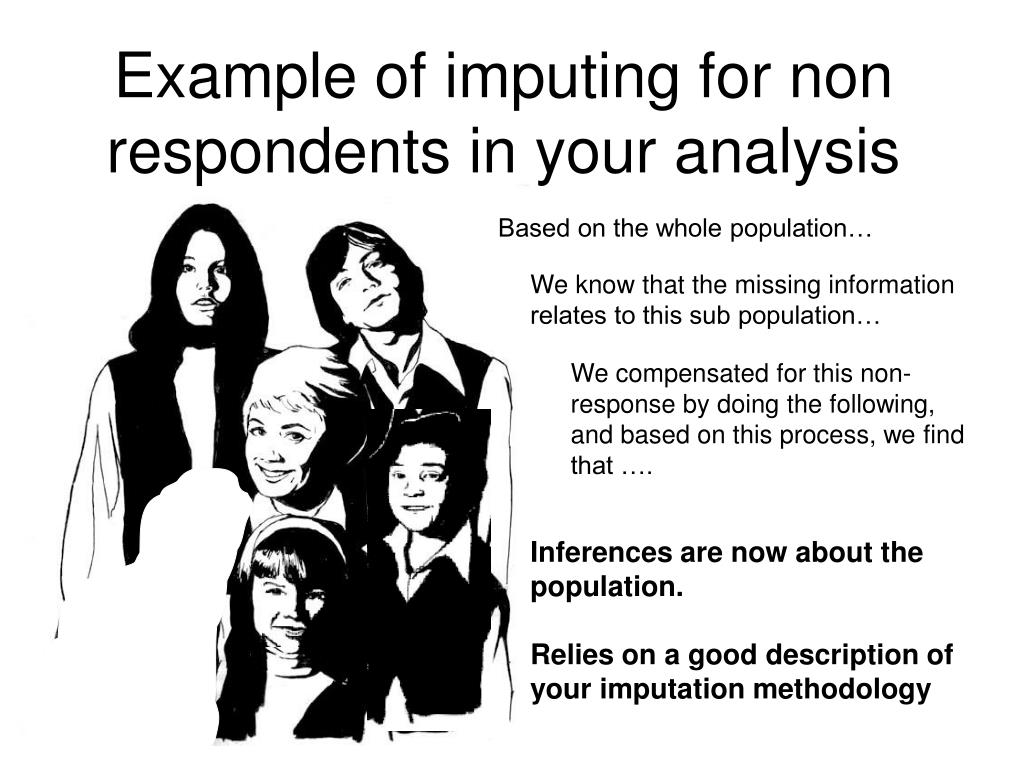 Example of imputing for non respondents in your analysis

Based on the whole population…

We know that the missing information relates to this sub population…

We compensated for this non-response by doing the following, and based on this process, we find that ….

Inferences are now about the population.

Relies on a good description of your imputation methodology